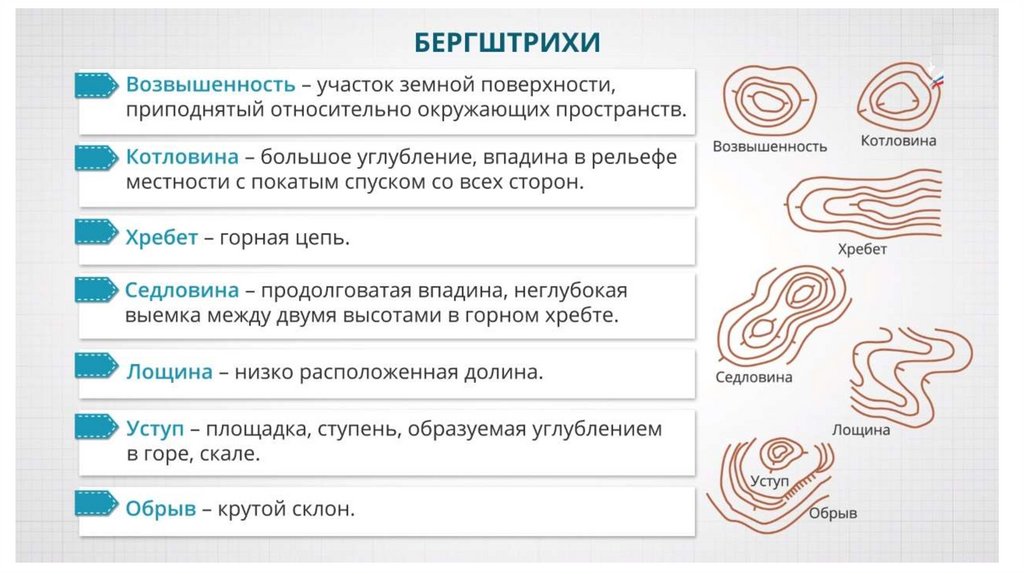 БЕРГШТРИХИ

Возвышенность – участок земной поверхности, приподнятый относительно окружающих пространств.

Котловина – большое углубление, впадина в рельефе местности с покатым спуском со всех сторон.

Хребет – горная цепь.

Седловина – продолговатая впадина, неглубокая выемка между двумя высотами в горном хребте.

Лощина – низко расположенная долина.

Уступ – площадка, ступень, образуемая углублением в горе, скале.

Обрыв – крутой склон.

Возвышенность

Котловина

Хребет

Седловина

Лощина

Уступ

Обрыв